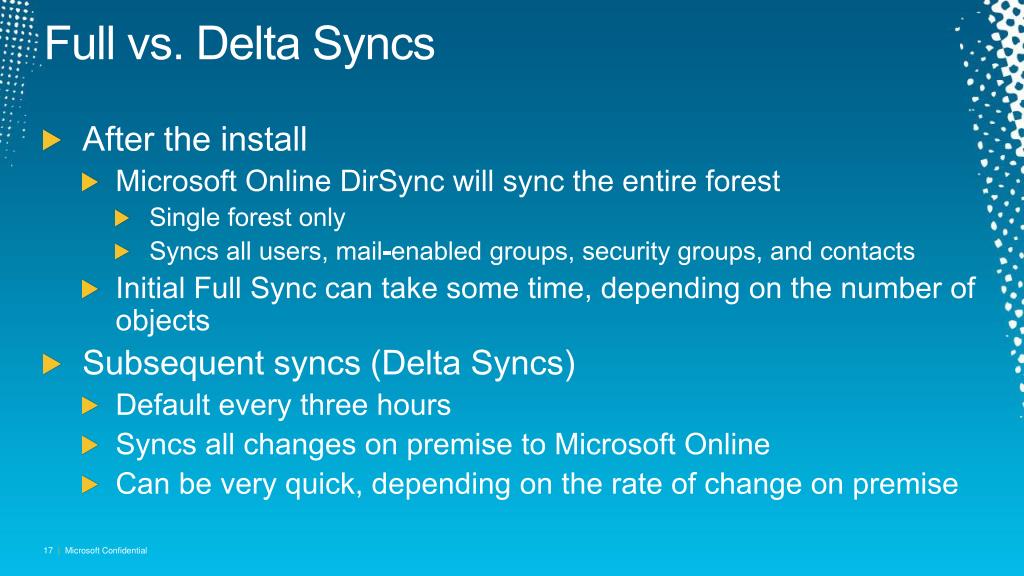 Full vs. Delta Syncs

After the install

Microsoft Online DirSync will sync the entire forest

Single forest only

Syncs all users, mail-enabled groups, security groups, and contacts

Initial Full Sync can take some time, depending on the number of objects

Subsequent syncs (Delta Syncs)

Default every three hours

Syncs all changes on premise to Microsoft Online

Can be very quick, depending on the rate of change on premise

17 | Microsoft Confidential